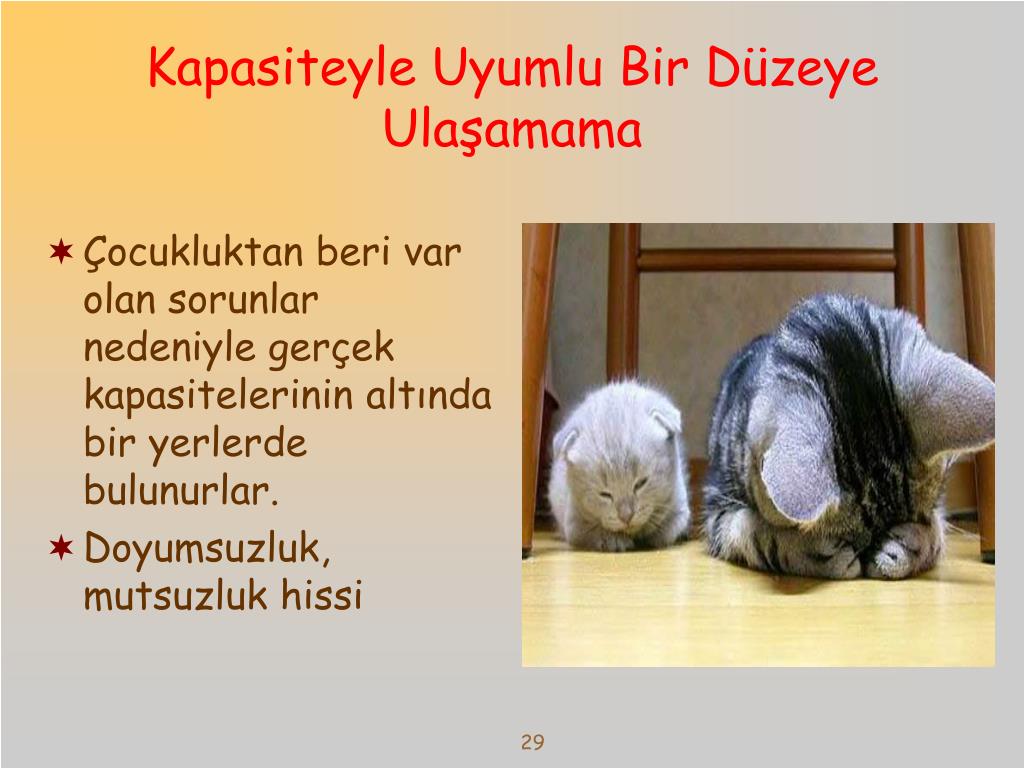 Kapasiteyle Uyumlu Bir Düzeye Ulaşamama

✶ Çocukluktan beri var olan sorunlar nedeniyle gerçek kapasitelerinin altında bir yerlerde bulunurlar.

✶ Doyumsuzluk, mutsuzluk hissi

29